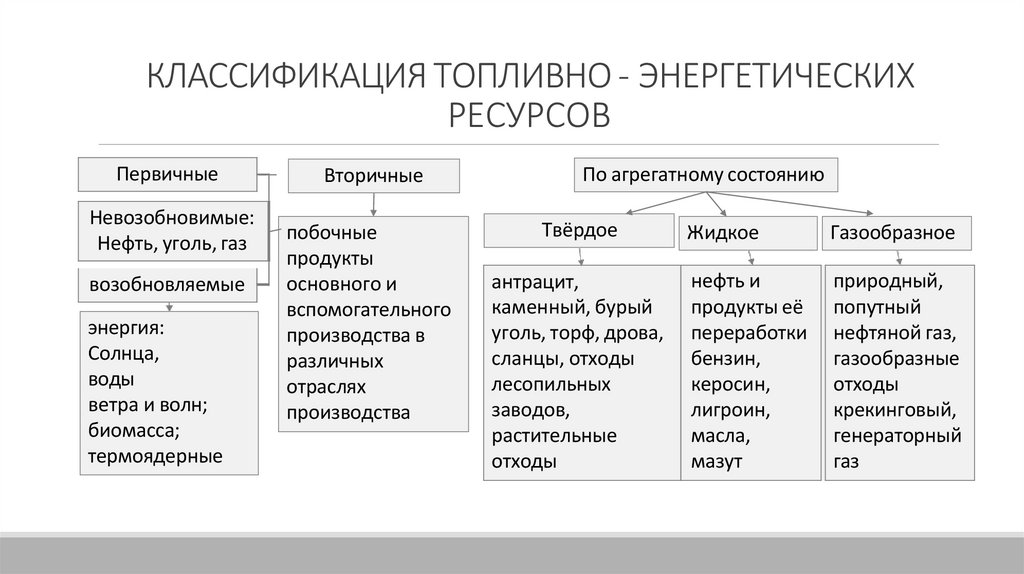 КЛАССИФИКАЦИЯ ТОПЛИВНО - ЭНЕРГЕТИЧЕСКИХ РЕСУРСОВ

Первичные

Невозобновимые: Нефть, уголь, газ

возобновляемые

энергия: Солнца, воды ветра и волн; биомасса; термоядерные

Вторичные

побочные продукты основного и вспомогательного производства в различных отраслях производства

По агрегатному состоянию

Твёрдое

антрацит, каменный, бурый уголь, торф, дрова, сланцы, отходы лесопильных заводов, растительные отходы

Жидкое

нефть и продукты её переработки бензин, керосин, лигроин, масла, мазут

Газообразное

природный, попутный нефтяной газ, газообразные отходы крекинговый, генераторный газ